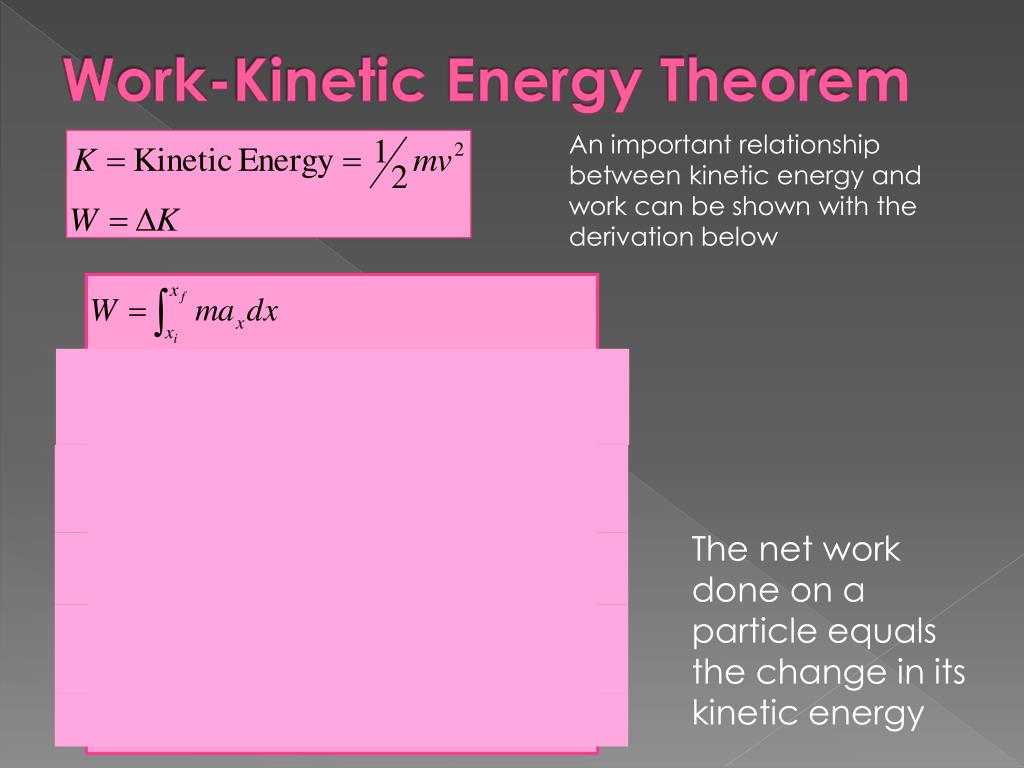 Work-Kinetic Energy Theorem

$K = \text{Kinetic Energy} = \frac{1}{2}mv^2$

$W = \Delta K$

An important relationship between kinetic energy and work can be shown with the derivation below

$W = \int_{x_i}^{x_f} ma_x dx$

The net work done on a particle equals the change in its kinetic energy